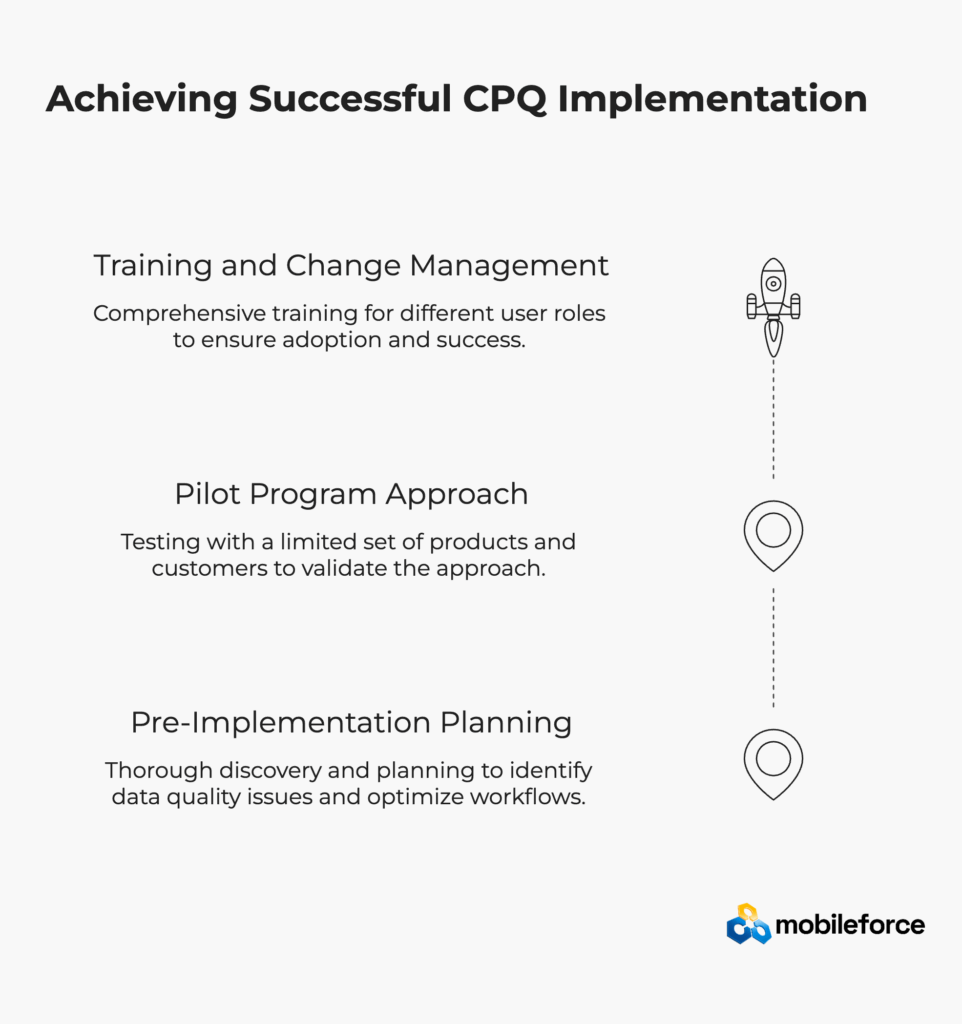 Achieving Successful CPQ Implementation

Training and Change Management

Comprehensive training for different user roles to ensure adoption and success.

Pilot Program Approach

Testing with a limited set of products and customers to validate the approach.

Pre-Implementation Planning

Thorough discovery and planning to identify data quality issues and optimize workflows.

mobileforce